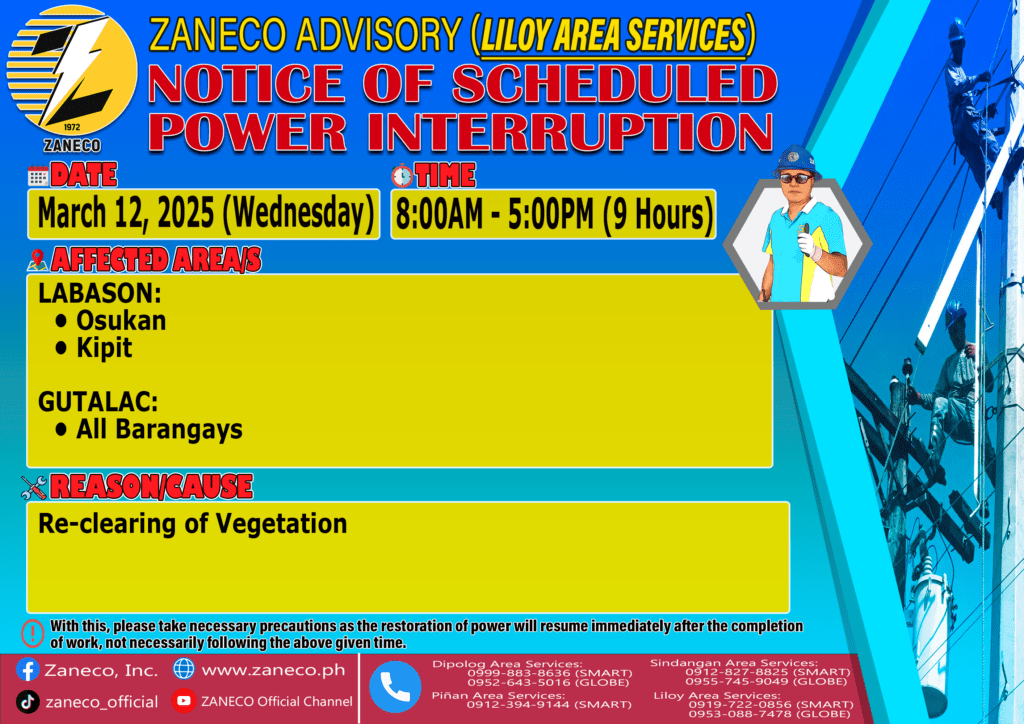 1972
ZANECO

ZANECO ADVISORY (LILOY AREA SERVICES)
NOTICE OF SCHEDULED POWER INTERRUPTION

DATE
March 12, 2025 (Wednesday)

TIME
8:00AM - 5:00PM (9 Hours)

AFFECTED AREA/S
LABASON:
• Osukan
• Kipit

GUTALAC:
• All Barangays

REASON/CAUSE
Re-clearing of Vegetation

With this, please take necessary precautions as the restoration of power will resume immediately after the completion of work, not necessarily following the above given time.

Zaneco, Inc.
www.zaneco.ph
zaneco_official
ZANECO Official Channel

Dipolog Area Services:
0999-883-8636 (SMART)
0952-643-5016 (GLOBE)
Piñan Area Services:
0912-394-9144 (SMART)

Sindangan Area Services:
0912-827-8825 (SMART)
0955-745-9049 (GLOBE)
Liloy Area Services:
0919-722-0856 (SMART)
0953-088-7478 (GLOBE)